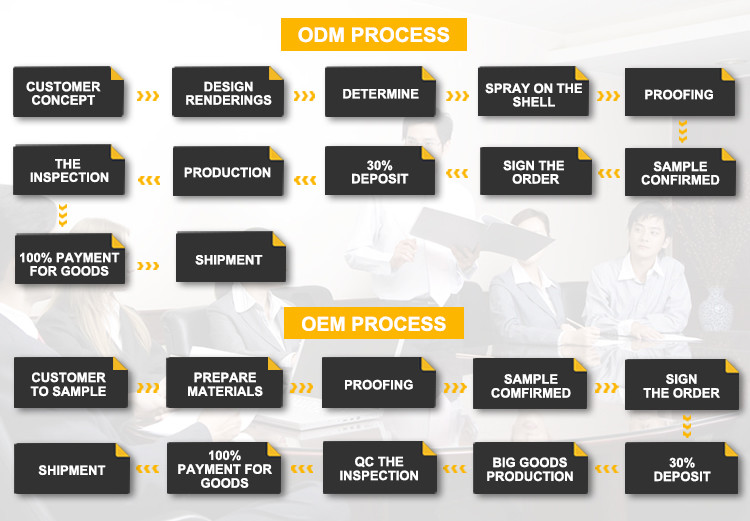 ODM PROCESS

CUSTOMER CONCEPT

DESIGN RENDERINGS

DETERMINE

SPRAY ON THE SHELL

PROOFING

SAMPLE CONFIRMED

SIGN THE ORDER

30% DEPOSIT

PRODUCTION

THE INSPECTION

100% PAYMENT FOR GOODS

SHIPMENT

OEM PROCESS

CUSTOMER TO SAMPLE

PREPARE MATERIALS

PROOFING

SAMPLE COMFIRMED

SIGN THE ORDER

30% DEPOSIT

BIG GOODS PRODUCTION

QC THE INSPECTION

100% PAYMENT FOR GOODS

SHIPMENT